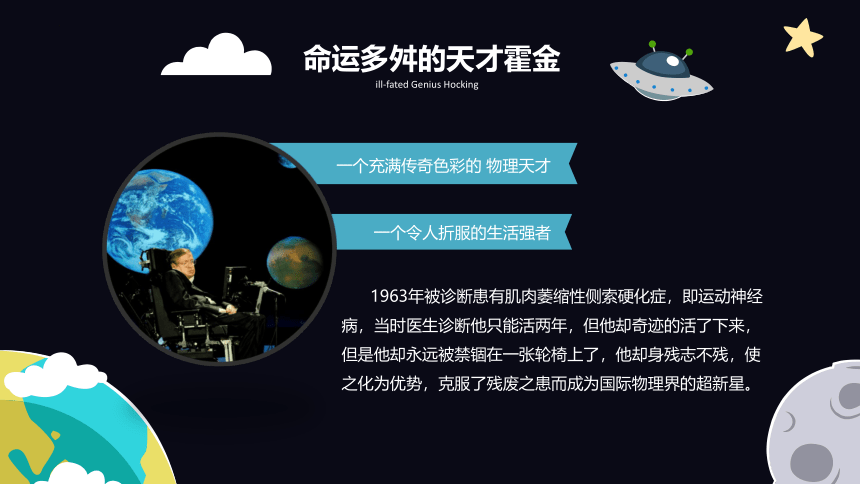 命运多舛的天才霍金
ill-fated Genius Hocking

一个充满传奇色彩的 物理天才

一个令人折服的生活强者

1963年被诊断患有肌肉萎缩性侧索硬化症，即运动神经病，当时医生诊断他只能活两年，但他却奇迹的活了下来，但是他却永远被禁锢在一张轮椅上了，他却身残志不残，使之化为优势，克服了残废之患而成为国际物理界的超新星。